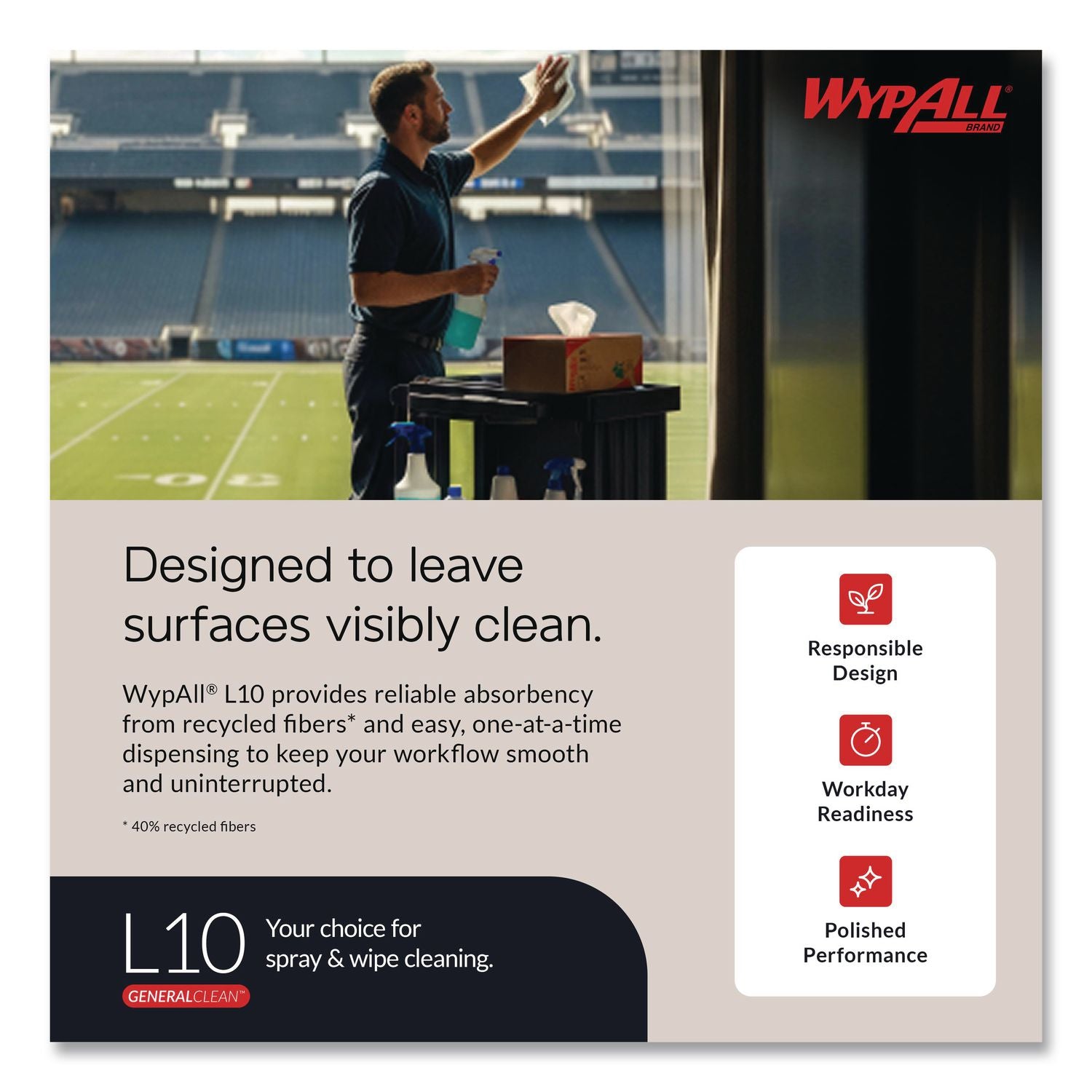 WYPALL® BRAND

Designed to leave surfaces visibly clean.

WypAll® L10 provides reliable absorbency from recycled fibers* and easy, one-at-a-time dispensing to keep your workflow smooth and uninterrupted.

* 40% recycled fibers

L10 GENERALCLEAN™ Your choice for spray & wipe cleaning.

Responsible Design

Workday Readiness

Polished Performance